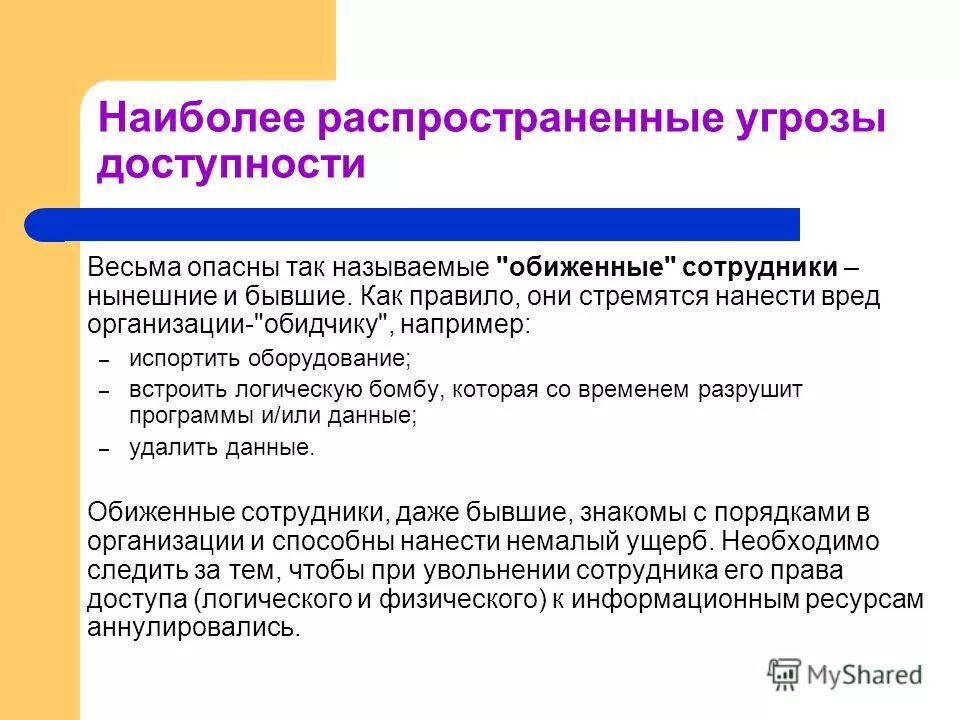 Наиболее распространенные угрозы доступности

Весьма опасны так называемые "обиженные" сотрудники – нынешние и бывшие. Как правило, они стремятся нанести вред организации-"обидчику", например:

– испортить оборудование;
– встроить логическую бомбу, которая со временем разрушит программы и/или данные;
– удалить данные.

Обиженные сотрудники, даже бывшие, знакомы с порядками в организации и способны нанести немалый ущерб. Необходимо следить за тем, чтобы при увольнении сотрудника его права доступа (логического и физического) к информационным ресурсам аннулировались.

MyShared